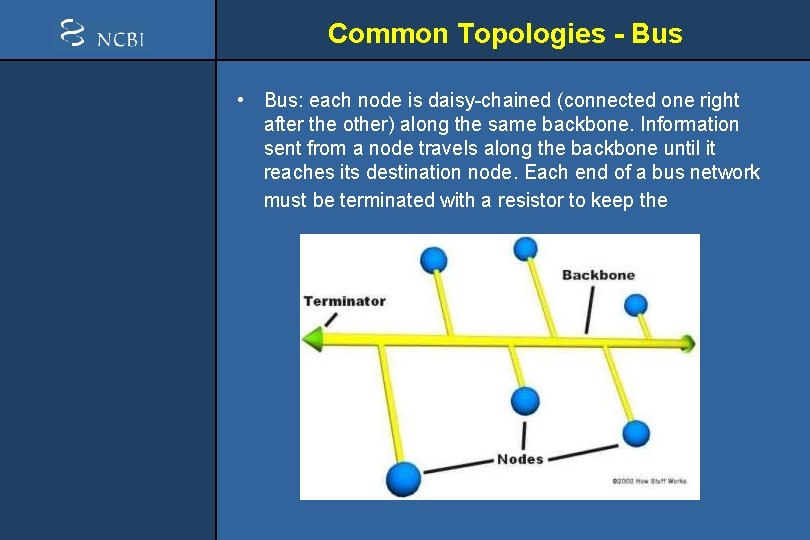 NCBI

Common Topologies - Bus

• Bus: each node is daisy-chained (connected one right after the other) along the same backbone. Information sent from a node travels along the backbone until it reaches its destination node. Each end of a bus network must be terminated with a resistor to keep the

Terminator

Backbone

Nodes

©2000 How Stuff Works